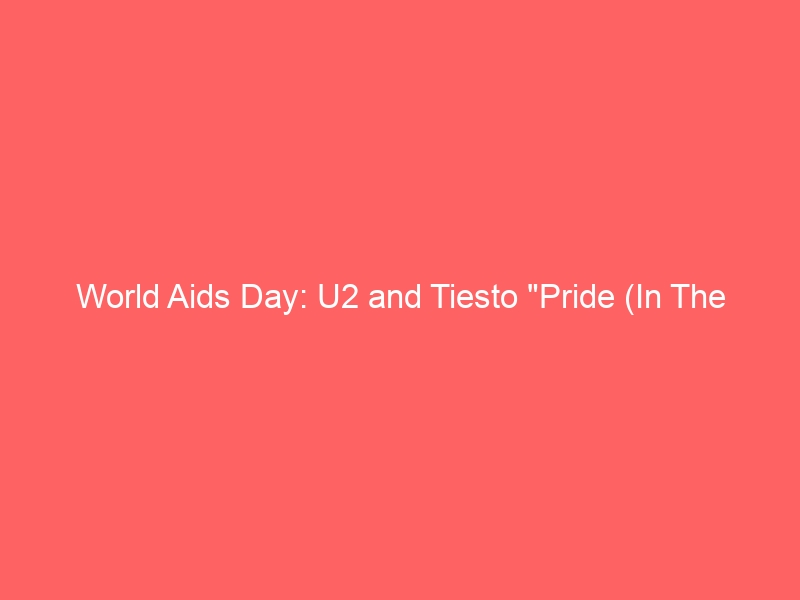 World Aids Day: U2 and Tiesto "Pride (In The